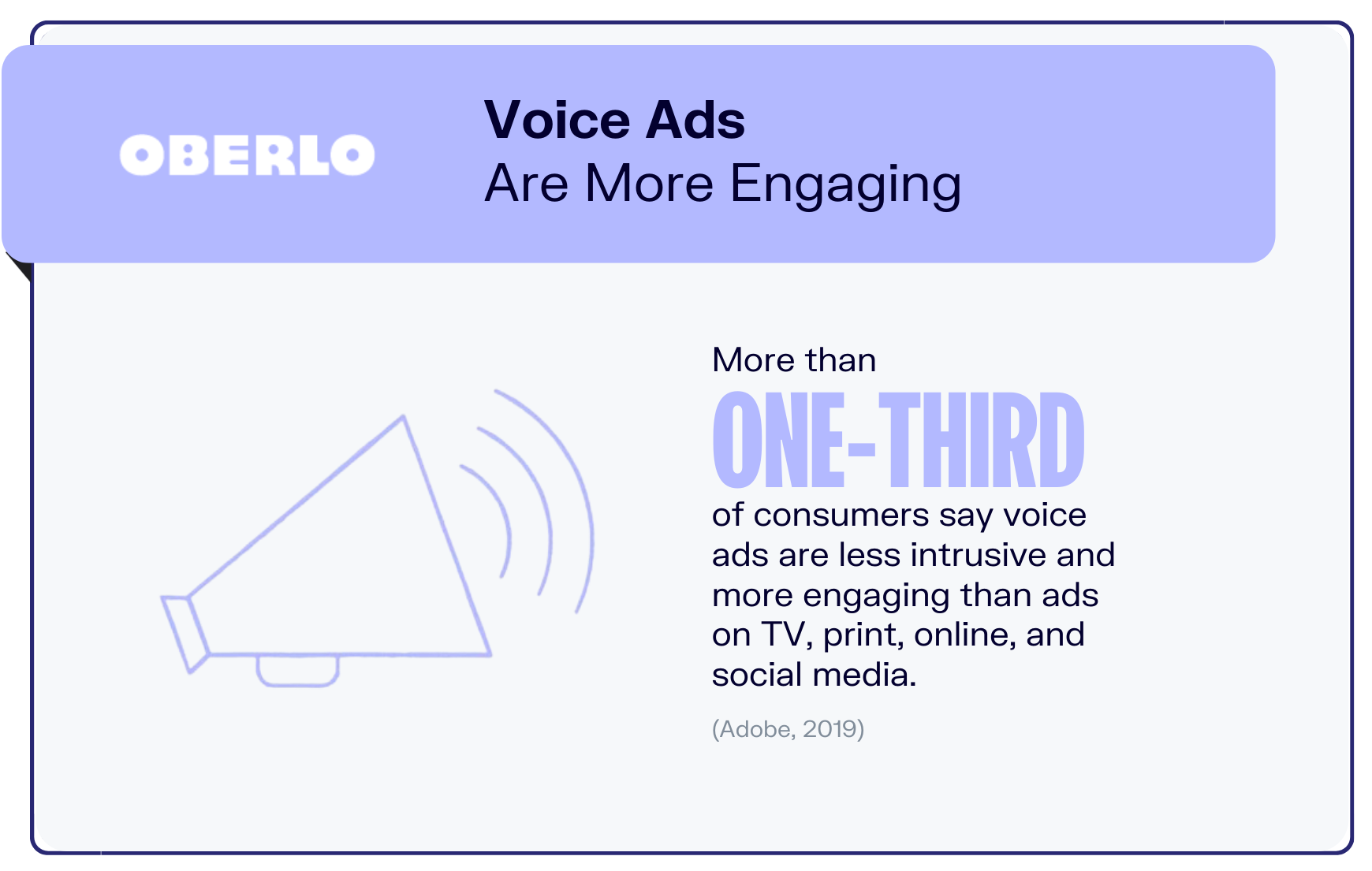 OBERLO

Voice Ads
Are More Engaging

More than
ONE-THIRD
of consumers say voice ads are less intrusive and more engaging than ads on TV, print, online, and social media.

(Adobe, 2019)